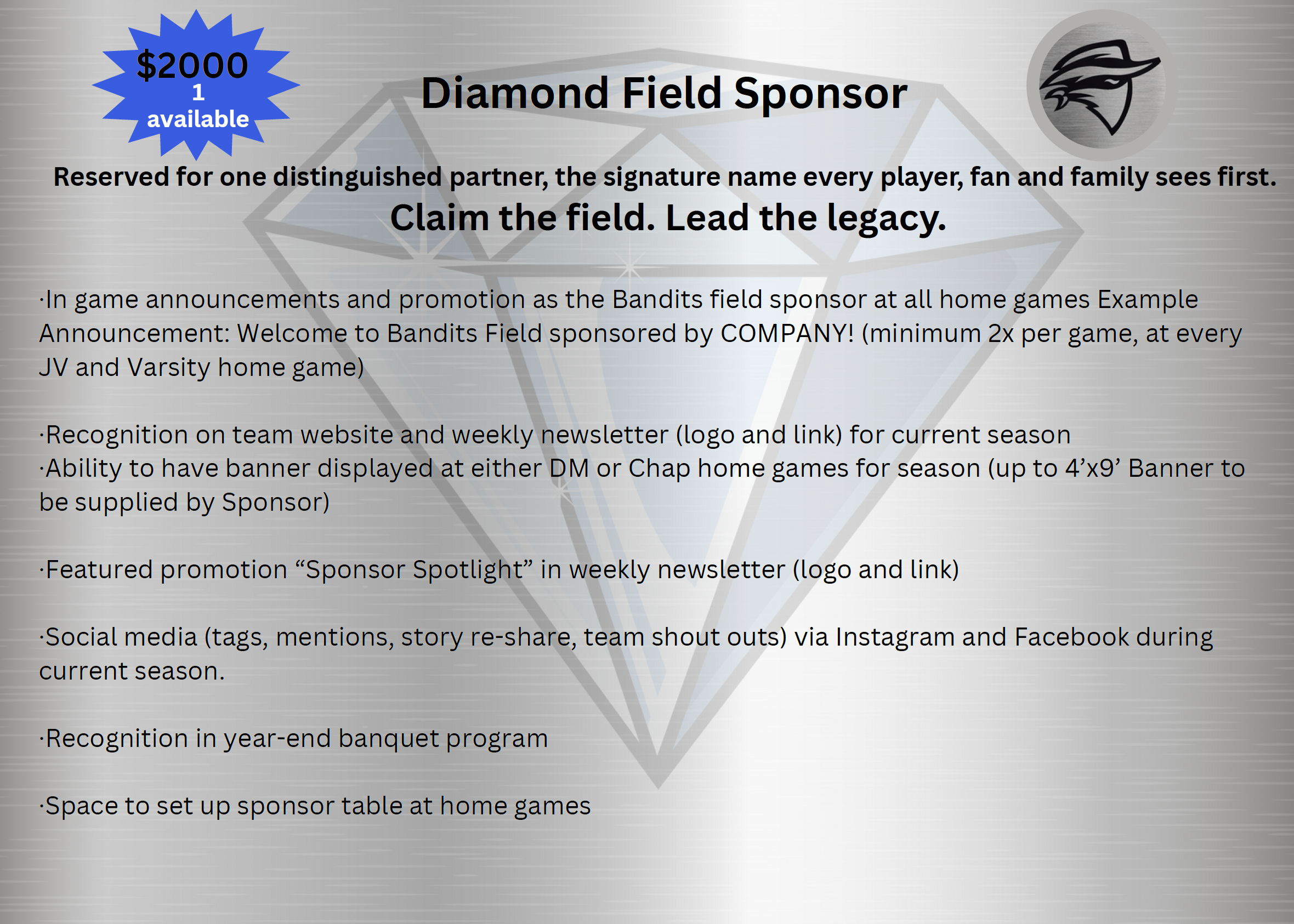 $2000
1
available

Diamond Field Sponsor

Reserved for one distinguished partner, the signature name every player, fan and family sees first.
Claim the field. Lead the legacy.

·In game announcements and promotion as the Bandits field sponsor at all home games Example Announcement: Welcome to Bandits Field sponsored by COMPANY! (minimum 2x per game, at every JV and Varsity home game)

·Recognition on team website and weekly newsletter (logo and link) for current season
·Ability to have banner displayed at either DM or Chap home games for season (up to 4’x9’ Banner to be supplied by Sponsor)

·Featured promotion “Sponsor Spotlight” in weekly newsletter (logo and link)

·Social media (tags, mentions, story re-share, team shout outs) via Instagram and Facebook during current season.

·Recognition in year-end banquet program

·Space to set up sponsor table at home games